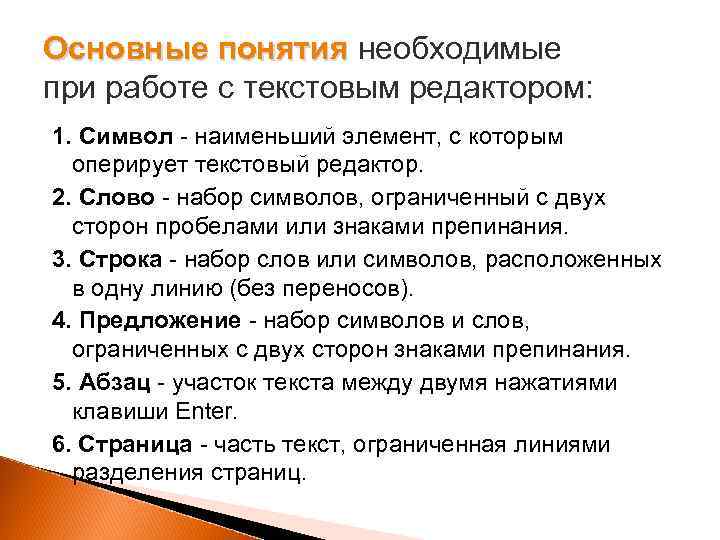 Основные понятия необходимые при работе с текстовым редактором:

1. Символ - наименьший элемент, с которым оперирует текстовый редактор.

2. Слово - набор символов, ограниченный с двух сторон пробелами или знаками препинания.

3. Строка - набор слов или символов, расположенных в одну линию (без переносов).

4. Предложение - набор символов и слов, ограниченных с двух сторон знаками препинания.

5. Абзац - участок текста между двумя нажатиями клавиши Enter.

6. Страница - часть текст, ограниченная линиями разделения страниц.